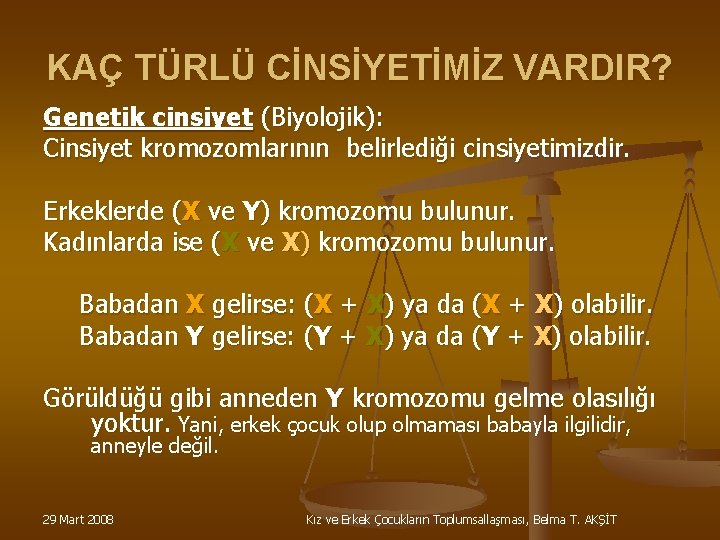 KAÇ TÜRLÜ CİNSİYETİMİZ VARDIR?

Genetik cinsiyet (Biyolojik):
Cinsiyet kromozomlarının belirlediği cinsiyetimizdir.

Erkeklerde (X ve Y) kromozomu bulunur.
Kadınlarda ise (X ve X) kromozomu bulunur.

Babadan X gelirse: (X + X) ya da (X + X) olabilir.
Babadan Y gelirse: (Y + X) ya da (Y + X) olabilir.

Görüldüğü gibi anneden Y kromozomu gelme olasılığı yoktur. Yani, erkek çocuk olup olmaması babayla ilgilidir, anneyle değil.

29 Mart 2008

Kız ve Erkek Çocukların Toplumsallaşması, Belma T. AKŞİT